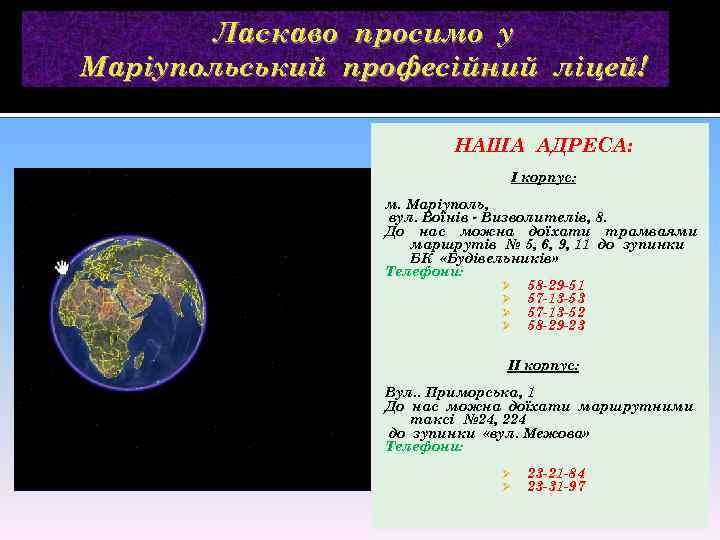 Ласкаво просимо у Маріупольський професійний ліцей!

НАША АДРЕСА:

І корпус:

м. Маріуполь,
вул. Воїнів - Визволителів, 8.
До нас можна доїхати трамваями маршрутів № 5, 6, 9, 11 до зупинки БК «Будівельників»
Телефони:
58-29-51
57-13-53
57-13-52
58-29-23

ІІ корпус:

Вул.. Приморська, 1
До нас можна доїхати маршрутними таксі №24, 224
до зупинки «вул. Межова»
Телефони:

23-21-84
23-31-97